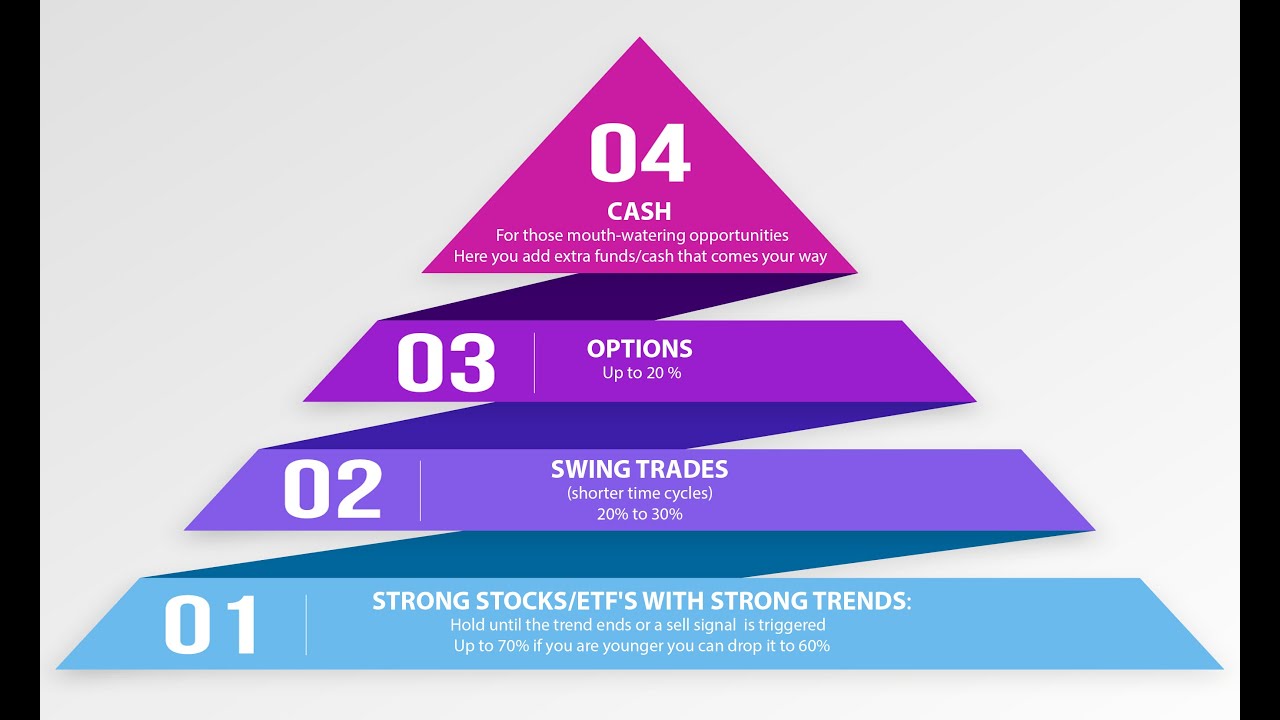 04
CASH
For those mouth-watering opportunities
Here you add extra funds/cash that comes your way

03
OPTIONS
Up to 20 %

02
SWING TRADES
(shorter time cycles)
20% to 30%

01
STRONG STOCKS/ETF'S WITH STRONG TRENDS:
Hold until the trend ends or a sell signal is triggered
Up to 70% if you are younger you can drop it to 60%